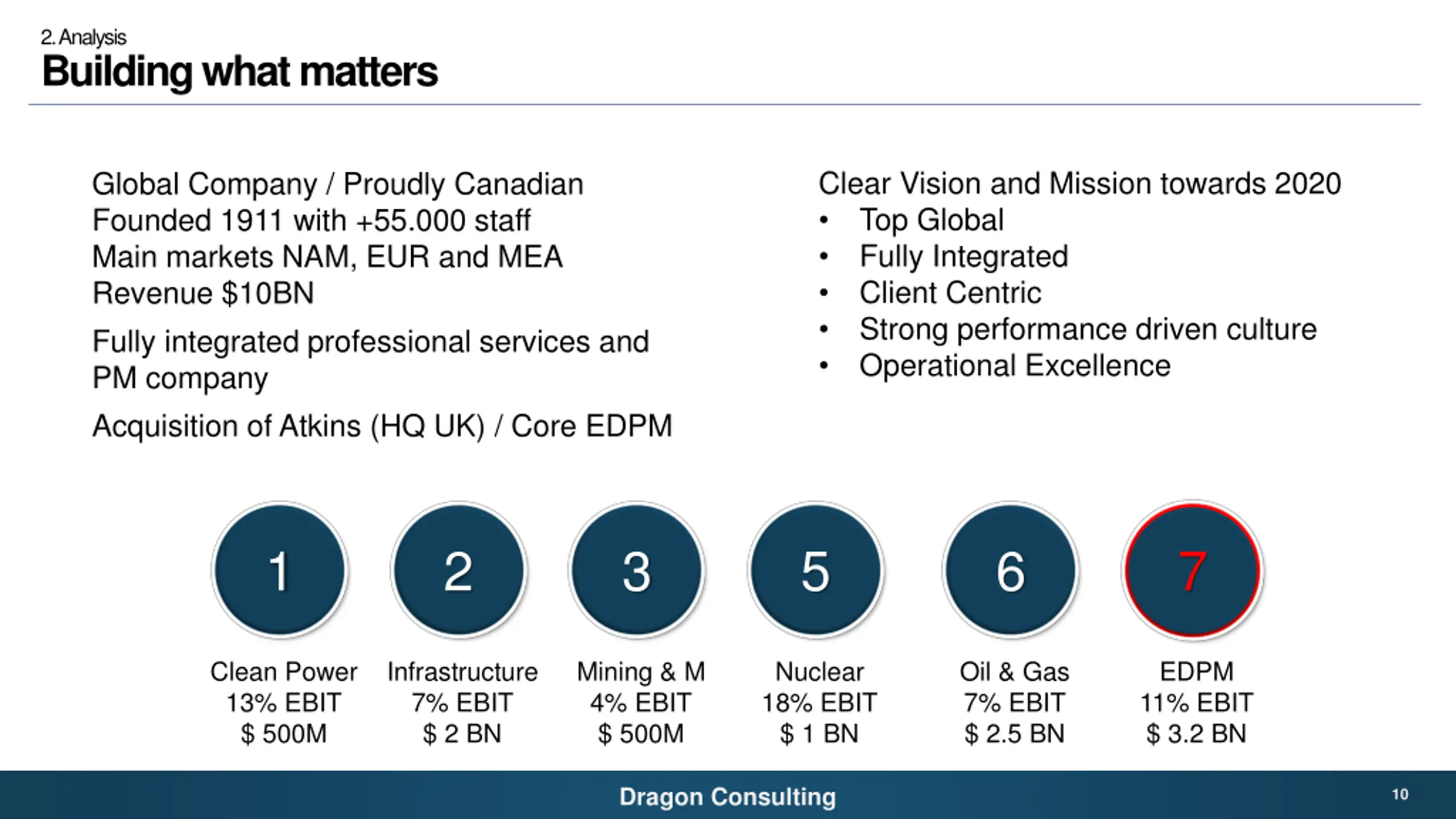 2. Analysis
Building what matters

Global Company / Proudly Canadian
Founded 1911 with +55.000 staff
Main markets NAM, EUR and MEA
Revenue $10BN

Fully integrated professional services and PM company

Acquisition of Atkins (HQ UK) / Core EDPM

Clear Vision and Mission towards 2020
• Top Global
• Fully Integrated
• Client Centric
• Strong performance driven culture
• Operational Excellence

1
Clean Power
13% EBIT
$ 500M

2
Infrastructure
7% EBIT
$ 2 BN

3
Mining & M
4% EBIT
$ 500M

5
Nuclear
18% EBIT
$ 1 BN

6
Oil & Gas
7% EBIT
$ 2.5 BN

7
EDPM
11% EBIT
$ 3.2 BN

Dragon Consulting
10